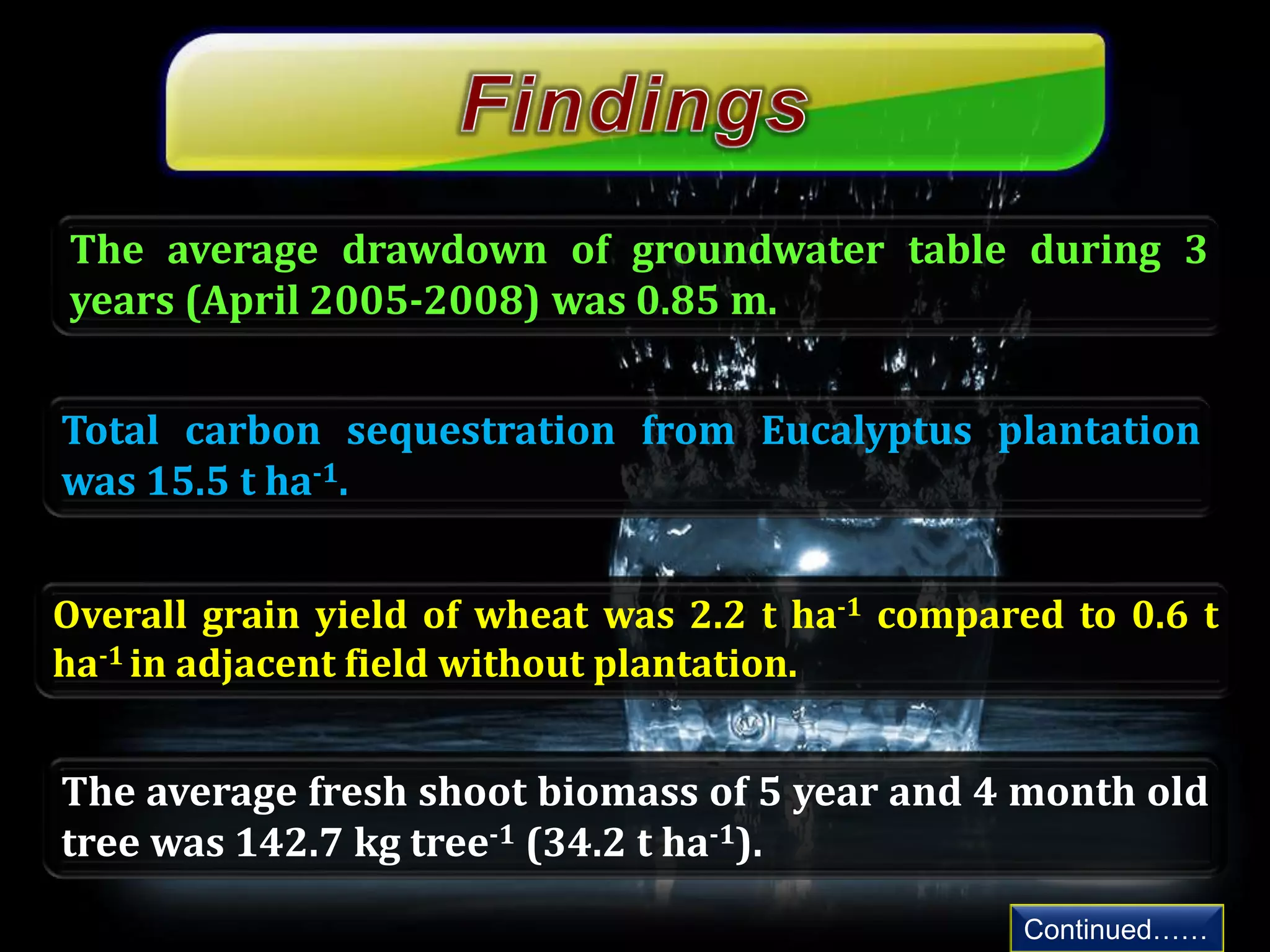 Findings

The average drawdown of groundwater table during 3 years (April 2005-2008) was 0.85 m.

Total carbon sequestration from Eucalyptus plantation was 15.5 t ha$^{-1}$.

Overall grain yield of wheat was 2.2 t ha$^{-1}$ compared to 0.6 t ha$^{-1}$ in adjacent field without plantation.

The average fresh shoot biomass of 5 year and 4 month old tree was 142.7 kg tree$^{-1}$ (34.2 t ha$^{-1}$).

Continued……